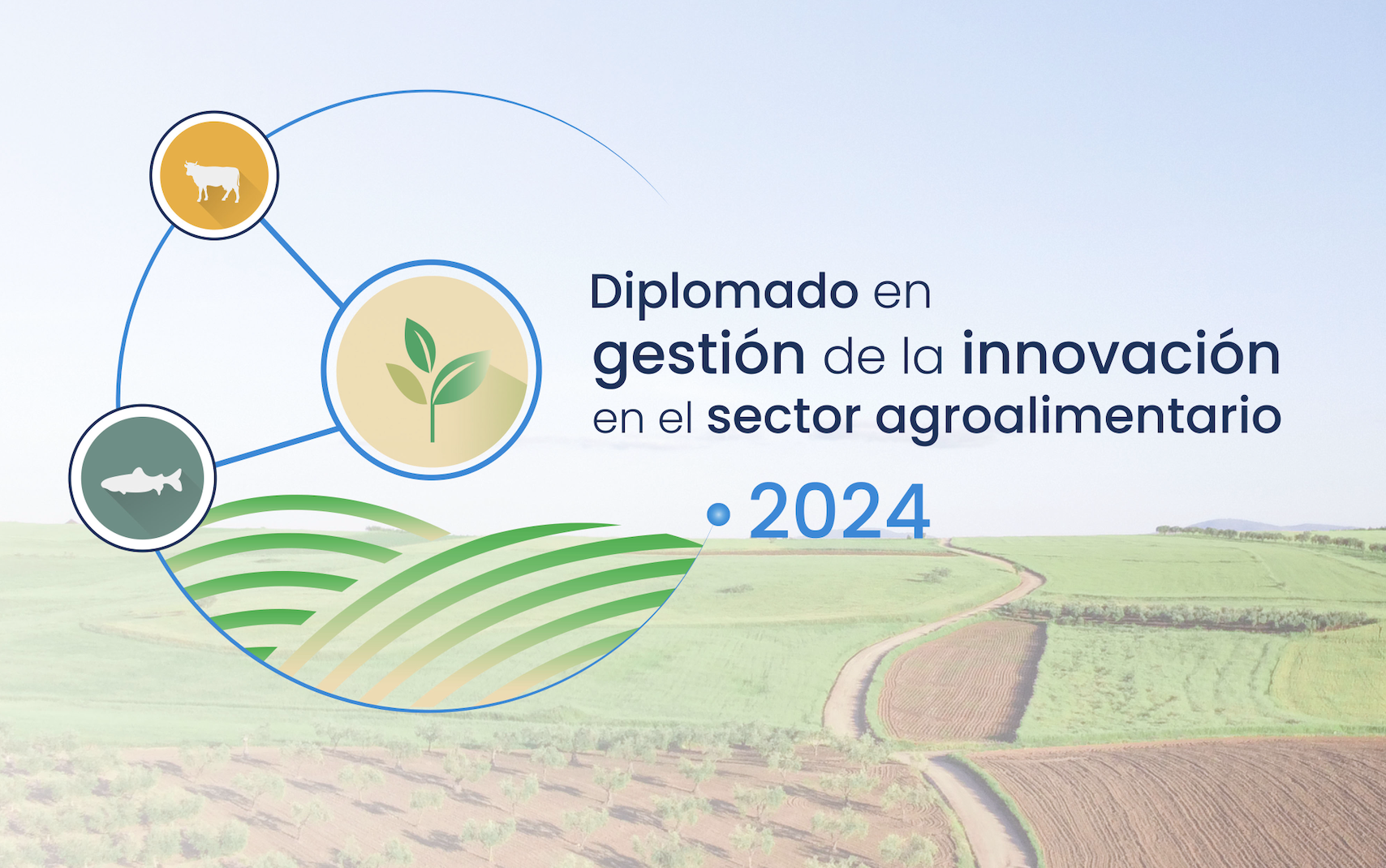 Diplomado en
gestión de la innovación
en el sector agroalimentario

2024